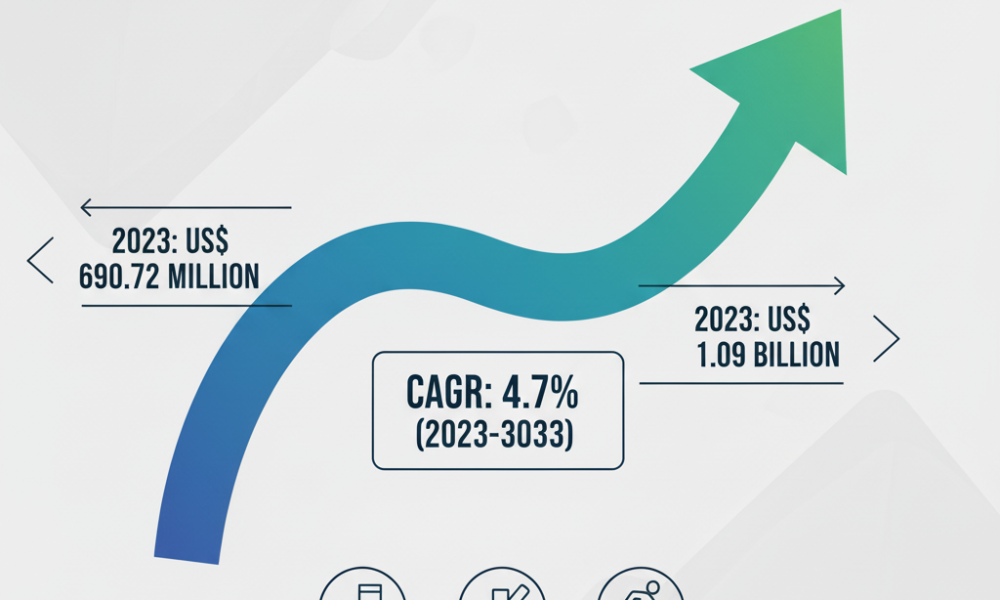 2023: US$
690.72 MILLION

2023: US$
1.09 BILLION

CAGR: 4.7%
(2023-3033)